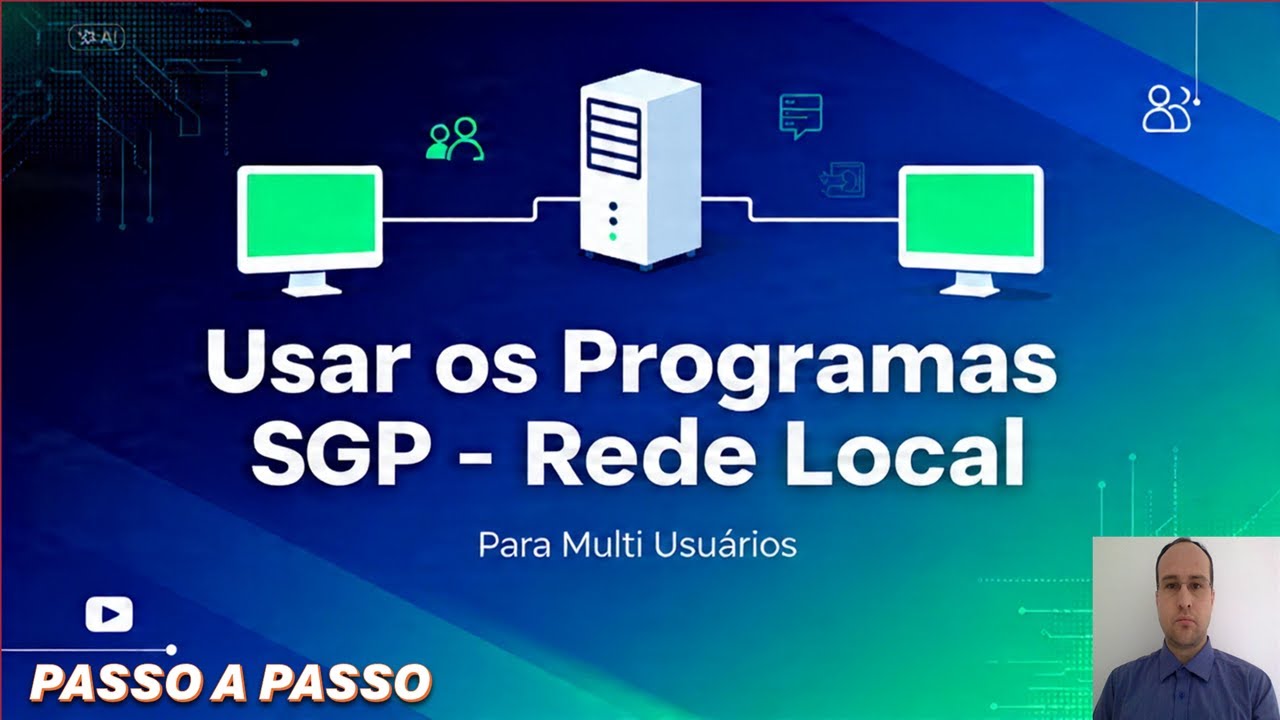 AI

Usar os Programas SGP - Rede Local

Para Multi Usuários

PASSO A PASSO